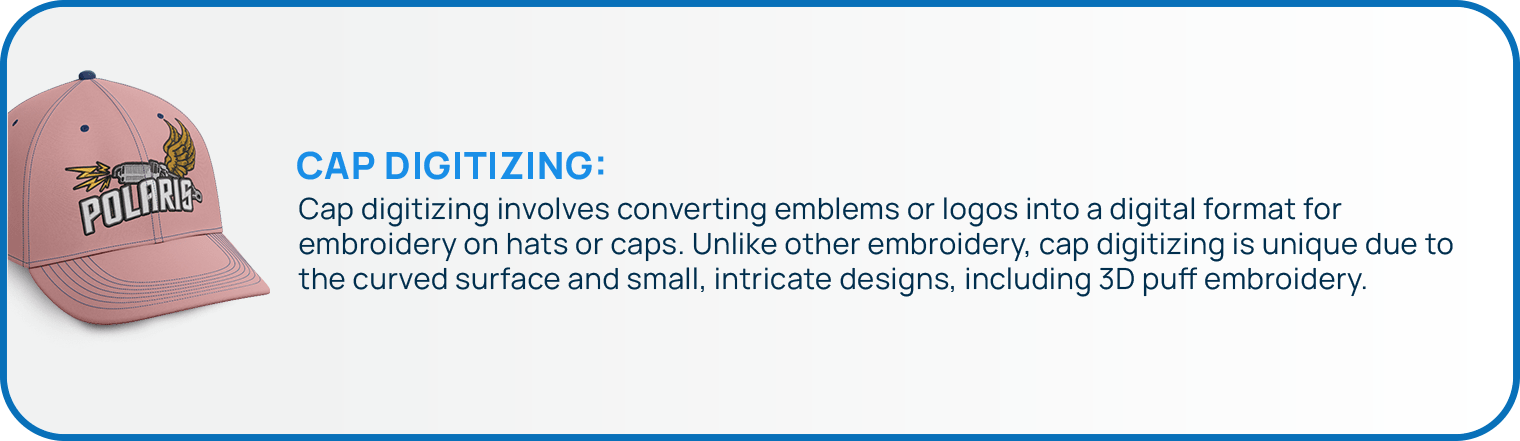 POLARIS

CAP DIGITIZING:

Cap digitizing involves converting emblems or logos into a digital format for embroidery on hats or caps. Unlike other embroidery, cap digitizing is unique due to the curved surface and small, intricate designs, including 3D puff embroidery.